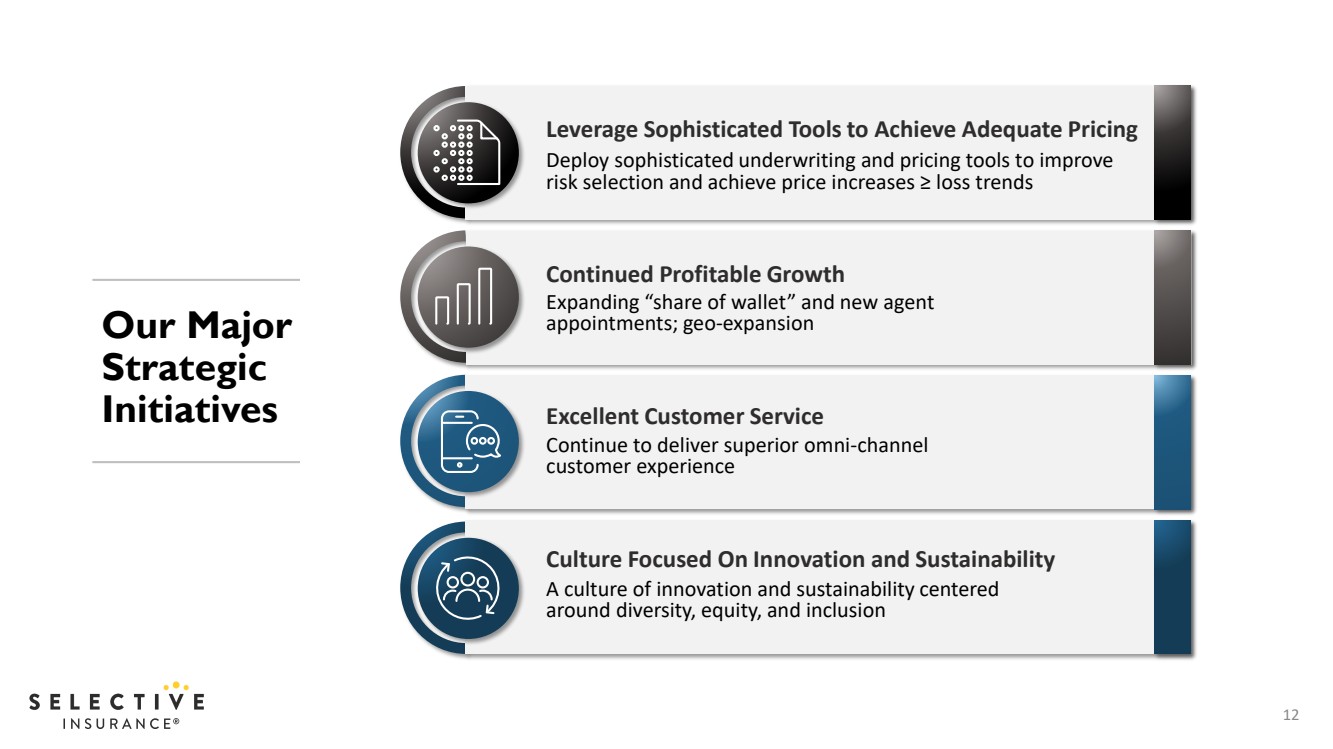 Our Major Strategic Initiatives

Leverage Sophisticated Tools to Achieve Adequate Pricing
Deploy sophisticated underwriting and pricing tools to improve risk selection and achieve price increases ≥ loss trends

Continued Profitable Growth
Expanding “share of wallet” and new agent appointments; geo-expansion

Excellent Customer Service
Continue to deliver superior omni-channel customer experience

Culture Focused On Innovation and Sustainability
A culture of innovation and sustainability centered around diversity, equity, and inclusion

SELECTIVE
INSURANCE®

12